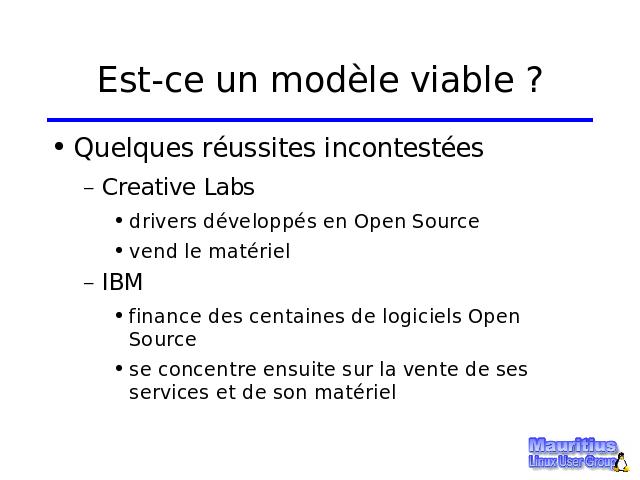 Est-ce un modèle viable ?

• Quelques réussites incontestées
  – Creative Labs
    • drivers développés en Open Source
    • vend le matériel
  – IBM
    • finance des centaines de logiciels Open Source
    • se concentre ensuite sur la vente de ses services et de son matériel

Mauritius
Linux User Group